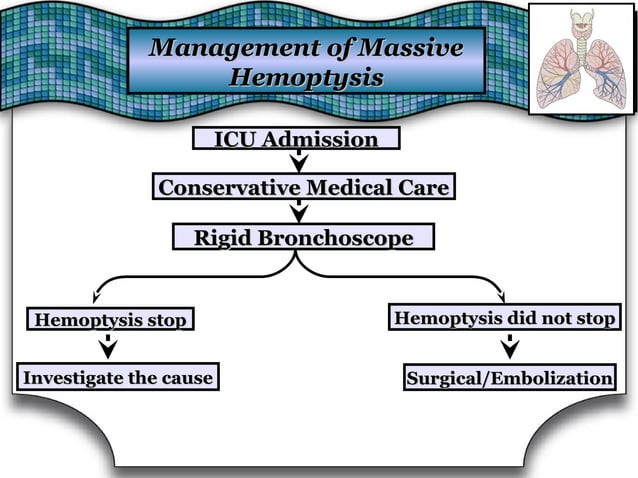 Management of Massive Hemoptysis

ICU Admission

Conservative Medical Care

Rigid Bronchoscope

Hemoptysis stop

Investigate the cause

Hemoptysis did not stop

Surgical/Embolization